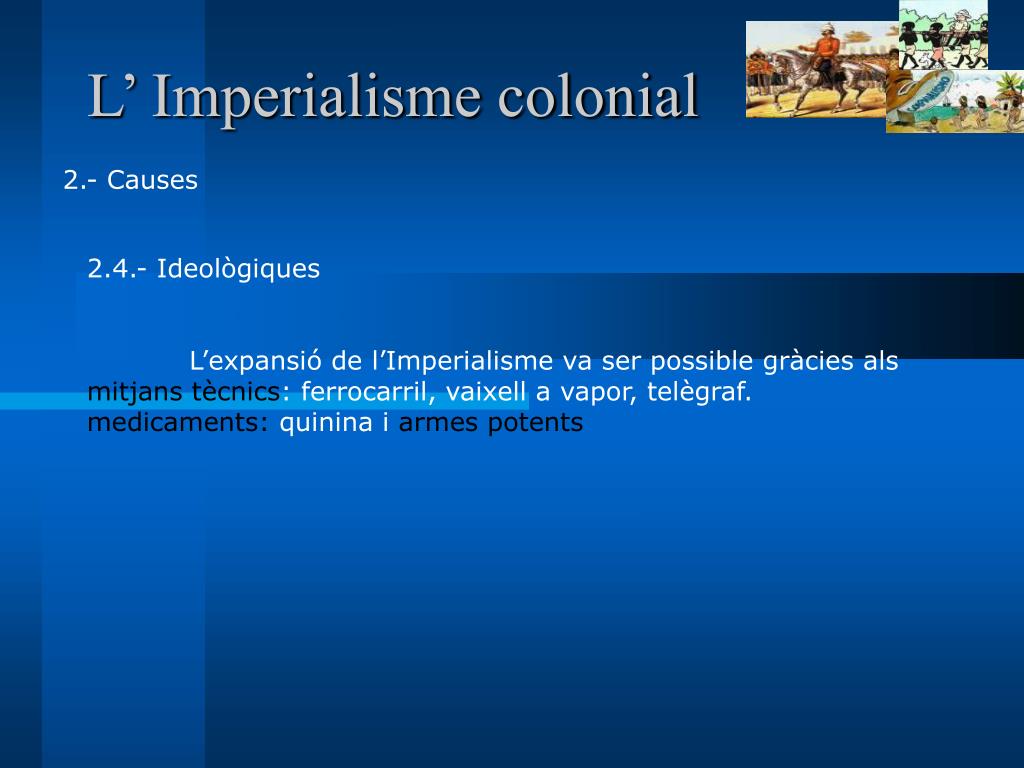 L’ Imperialisme colonial

2.- Causes

2.4.- Ideològiques

L’expansió de l’Imperialisme va ser possible gràcies als mitjans tècnics: ferrocarril, vaixell a vapor, telègraf. medicaments: quinina i armes potents